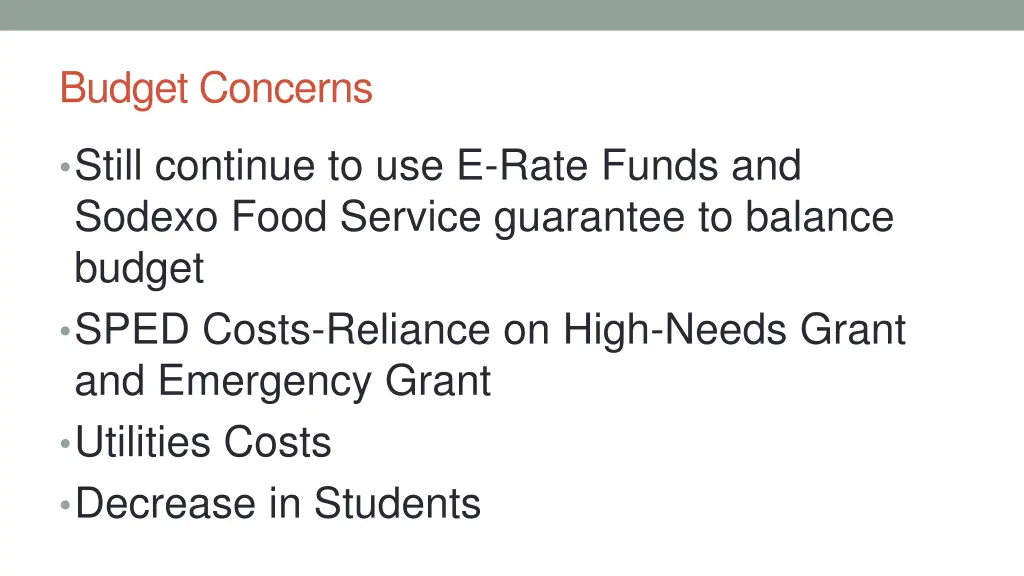 Budget Concerns

• Still continue to use E-Rate Funds and Sodexo Food Service guarantee to balance budget
• SPED Costs-Reliance on High-Needs Grant and Emergency Grant
• Utilities Costs
• Decrease in Students